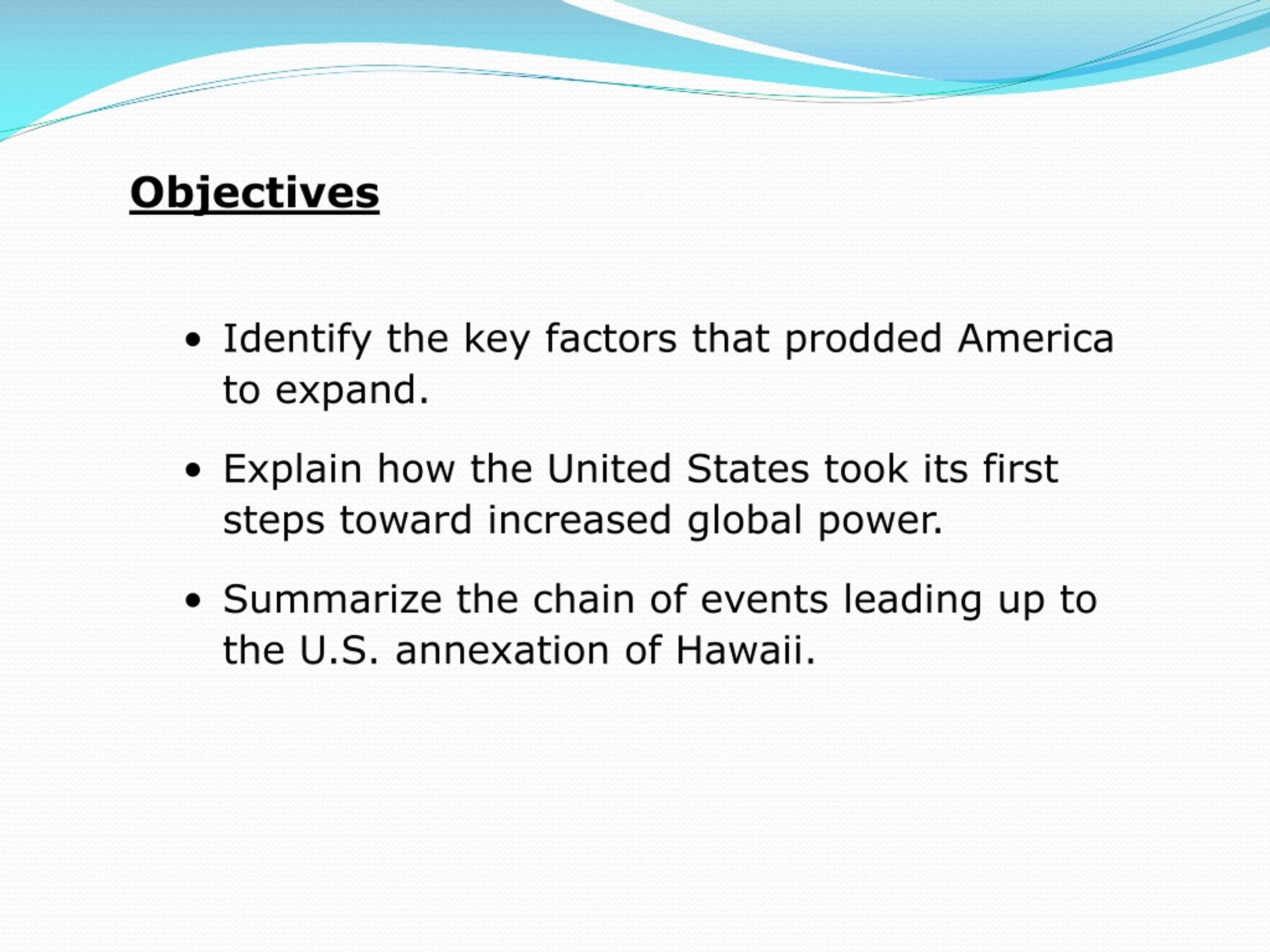 Objectives

• Identify the key factors that prodded America to expand.

• Explain how the United States took its first steps toward increased global power.

• Summarize the chain of events leading up to the U.S. annexation of Hawaii.